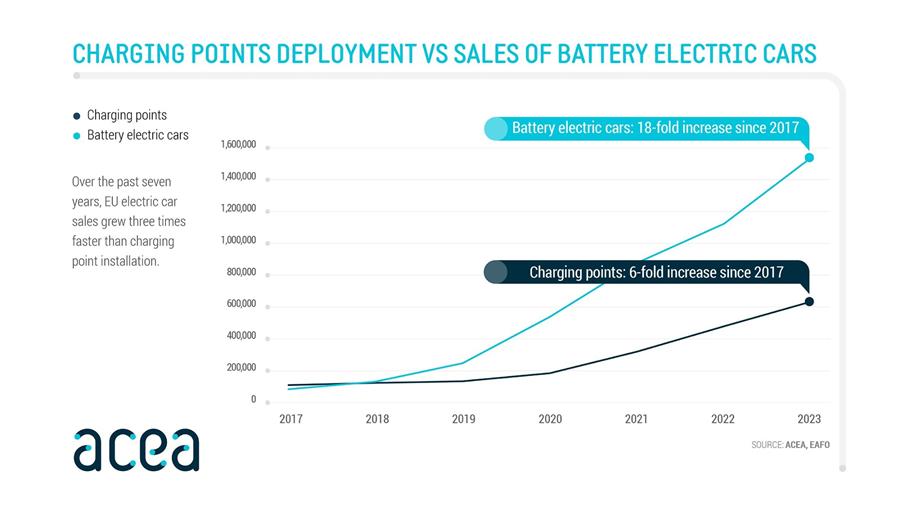 CHARGING POINTS DEPLOYMENT VS SALES OF BATTERY ELECTRIC CARS

Charging points
Battery electric cars

Over the past seven years, EU electric car sales grew three times faster than charging point installation.

Battery electric cars: 18-fold increase since 2017

Charging points: 6-fold increase since 2017

1,600,000
1,400,000
1,200,000
1,000,000
800,000
600,000
400,000
200,000
0

2017
2018
2019
2020
2021
2022
2023

SOURCE: ACEA, EAFO

acea